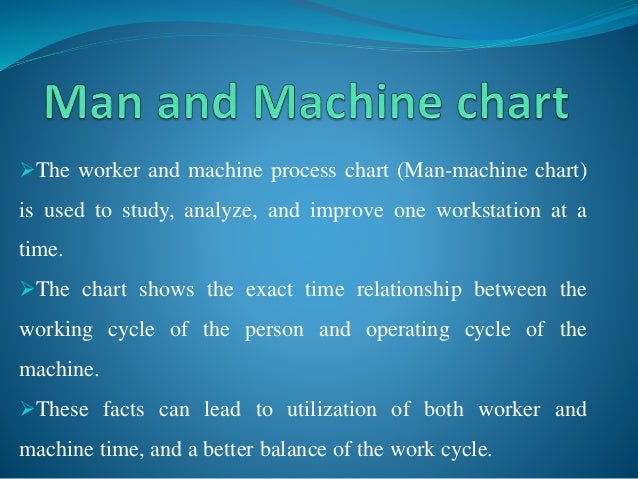 Man and Machine chart

➢The worker and machine process chart (Man-machine chart) is used to study, analyze, and improve one workstation at a time.

➢The chart shows the exact time relationship between the working cycle of the person and operating cycle of the machine.

➢These facts can lead to utilization of both worker and machine time, and a better balance of the work cycle.